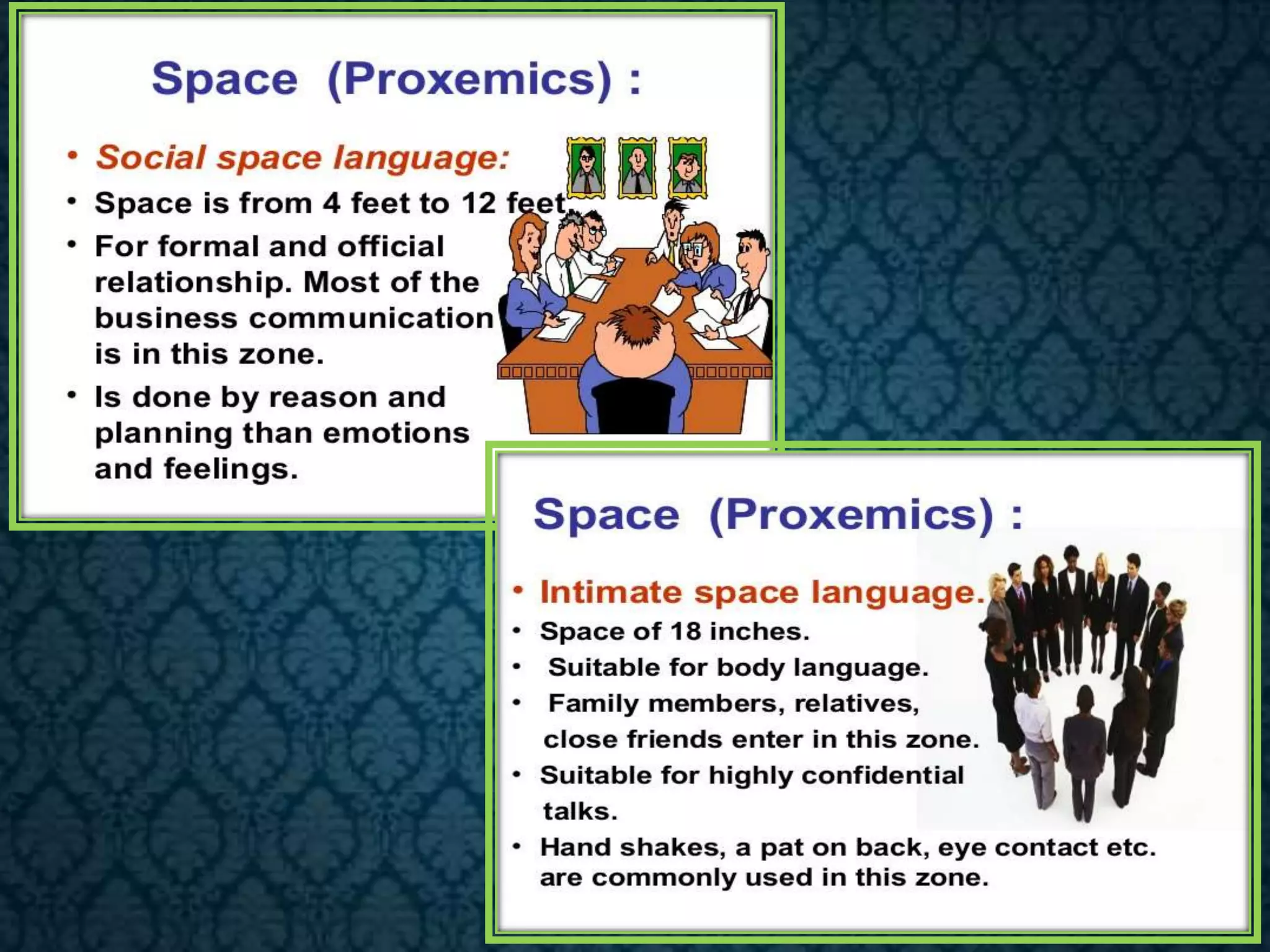 Space (Proxemics) :

• Social space language:
• Space is from 4 feet to 12 feet.
• For formal and official relationship. Most of the business communication is in this zone.
• Is done by reason and planning than emotions and feelings.

Space (Proxemics) :

• Intimate space language.
• Space of 18 inches.
• Suitable for body language.
• Family members, relatives, close friends enter in this zone.
• Suitable for highly confidential talks.
• Hand shakes, a pat on back, eye contact etc. are commonly used in this zone.